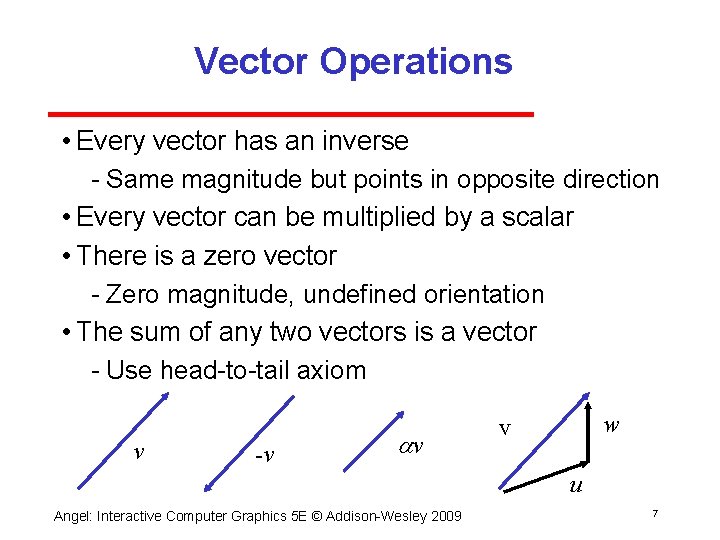 Vector Operations

• Every vector has an inverse
- Same magnitude but points in opposite direction
• Every vector can be multiplied by a scalar
• There is a zero vector
- Zero magnitude, undefined orientation
• The sum of any two vectors is a vector
- Use head-to-tail axiom

$v$ $-v$ $\alpha v$ v $w$ $u$

Angel: Interactive Computer Graphics 5E © Addison-Wesley 2009

7